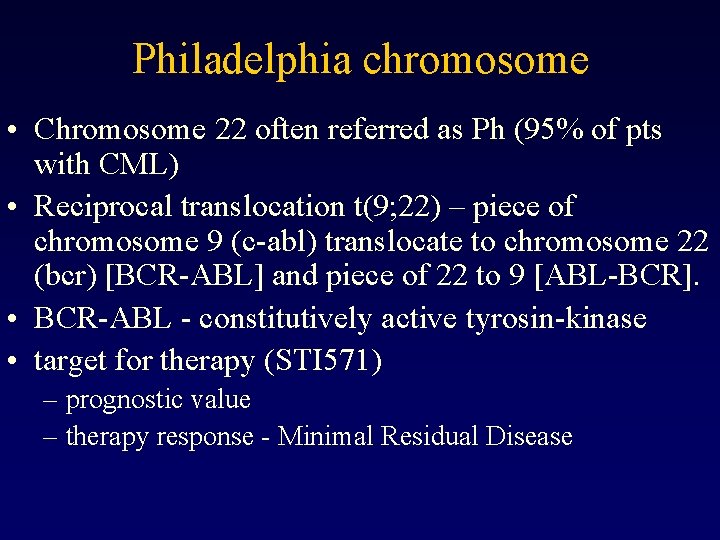 Philadelphia chromosome

• Chromosome 22 often referred as Ph (95% of pts with CML)
• Reciprocal translocation t(9;22) – piece of chromosome 9 (c-abl) translocate to chromosome 22 (bcr) [BCR-ABL] and piece of 22 to 9 [ABL-BCR].
• BCR-ABL - constitutively active tyrosin-kinase
• target for therapy (STI571)
– prognostic value
– therapy response - Minimal Residual Disease